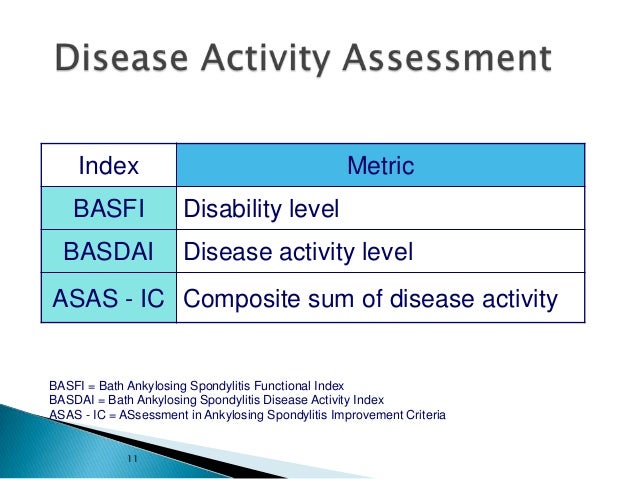 Disease Activity Assessment

| Index | Metric |
|---|---|
| BASFI | Disability level |
| BASDAI | Disease activity level |
| ASAS - IC | Composite sum of disease activity |

BASFI = Bath Ankylosing Spondylitis Functional Index
BASDAI = Bath Ankylosing Spondylitis Disease Activity Index
ASAS - IC = ASsessment in Ankylosing Spondylitis Improvement Criteria

11